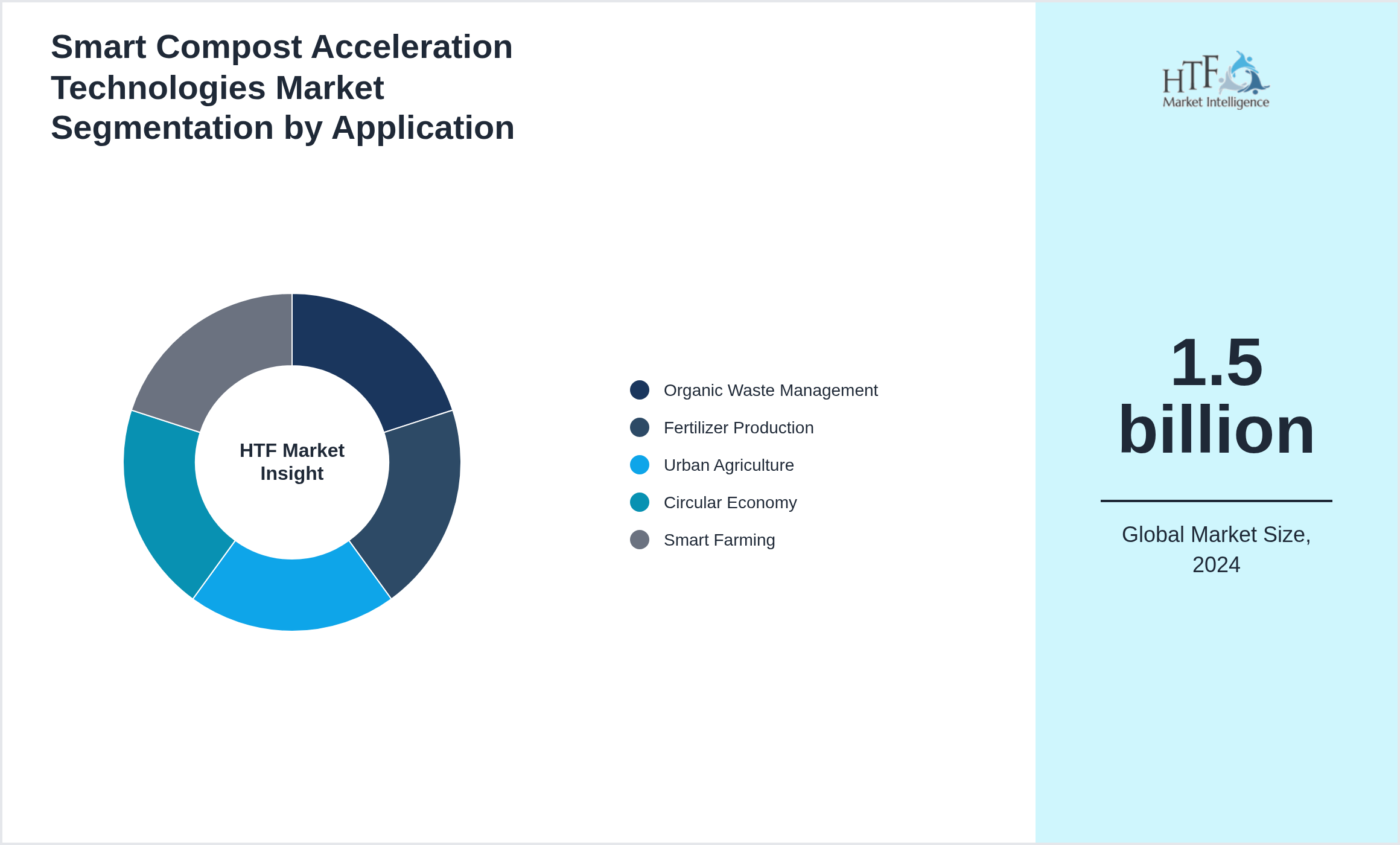 Smart Compost Acceleration Technologies Market Segmentation by Application

HTF Market Insight

Organic Waste Management
Fertilizer Production
Urban Agriculture
Circular Economy
Smart Farming

HTF Market Intelligence

1.5 billion

Global Market Size, 2024